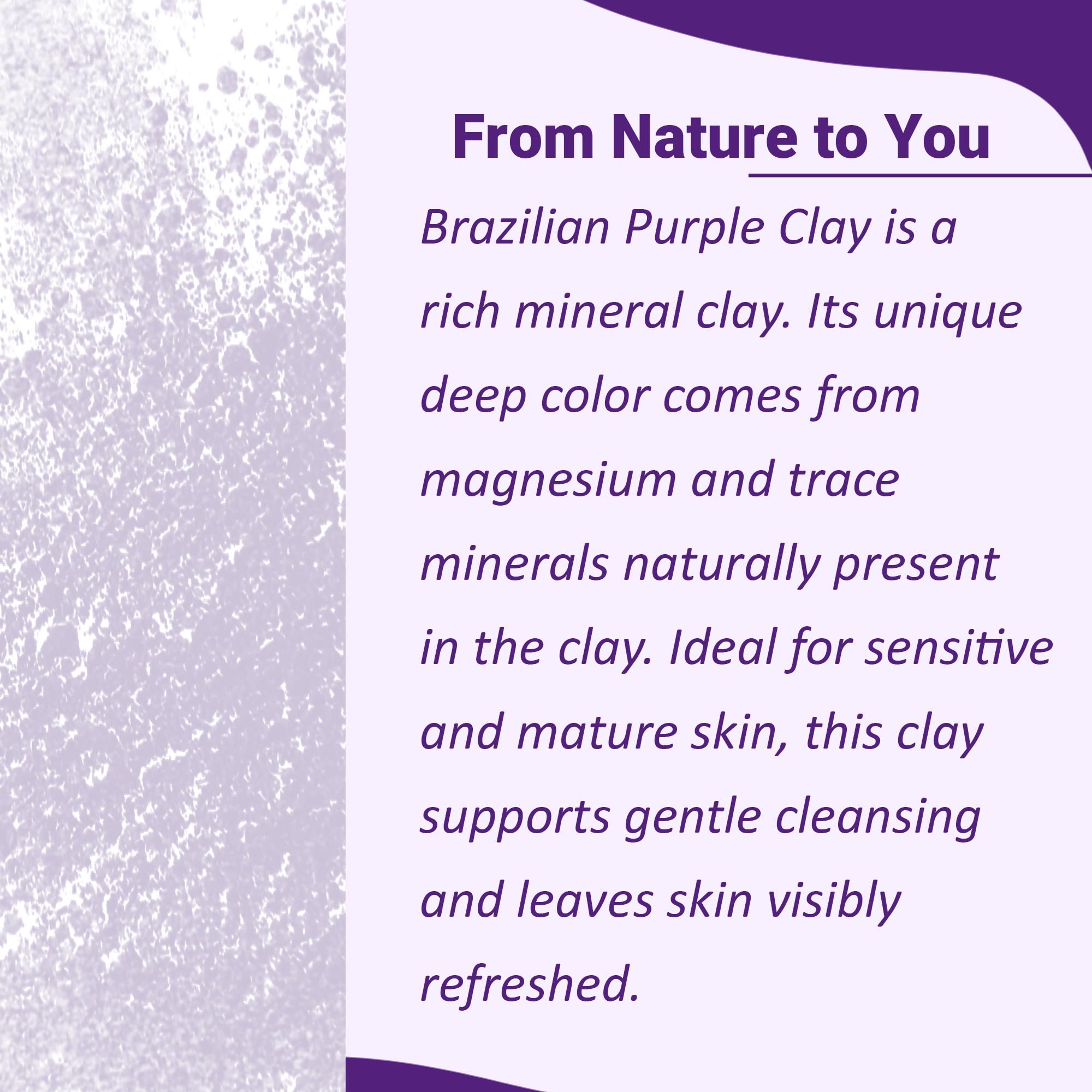 From Nature to You

Brazilian Purple Clay is a rich mineral clay. Its unique deep color comes from magnesium and trace minerals naturally present in the clay. Ideal for sensitive and mature skin, this clay supports gentle cleansing and leaves skin visibly refreshed.